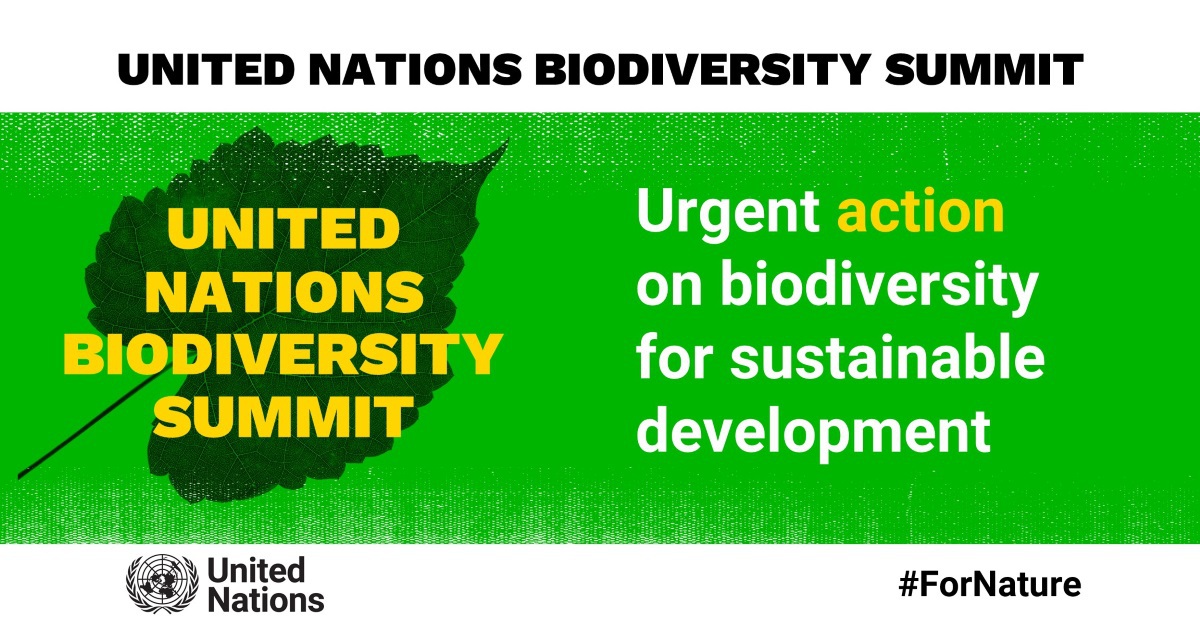 UNITED NATIONS BIODIVERSITY SUMMIT

UNITED NATIONS BIODIVERSITY SUMMIT

Urgent action on biodiversity for sustainable development

United Nations

#ForNature